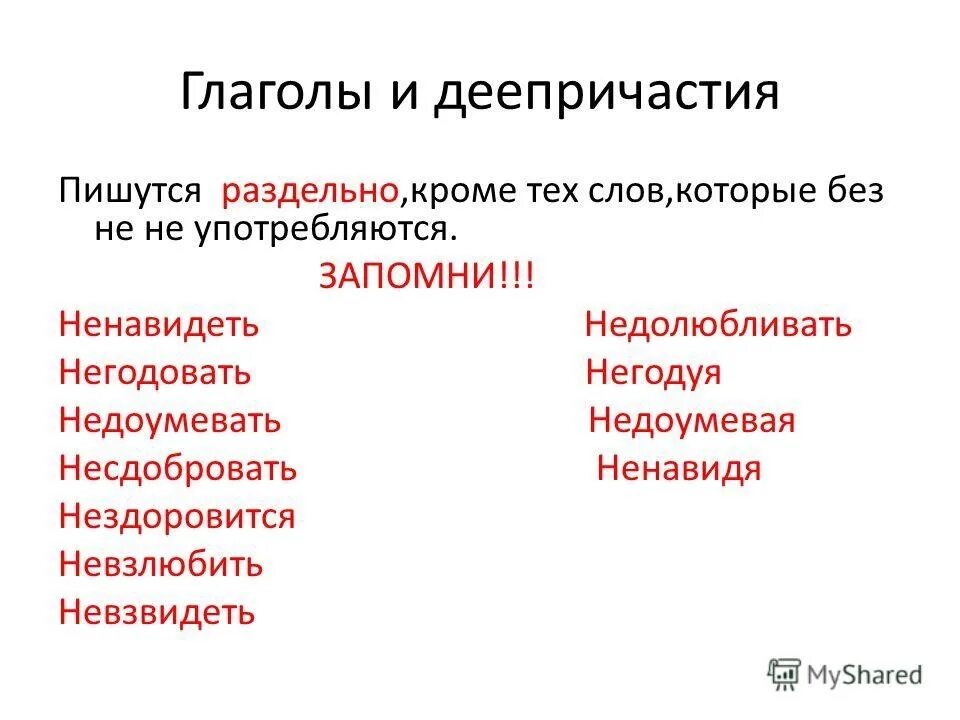 Глаголы и деепричастия

Пишутся раздельно,кроме тех слов,которые без не не употребляются.

ЗАПОМНИ!!!

Ненавидеть

Негодовать

Недоумевать

Несдобровать

Нездоровится

Невзлюбить

Невзвидеть

Недолюбливать

Негодуя

Недоумевая

Ненавидя

MyShared